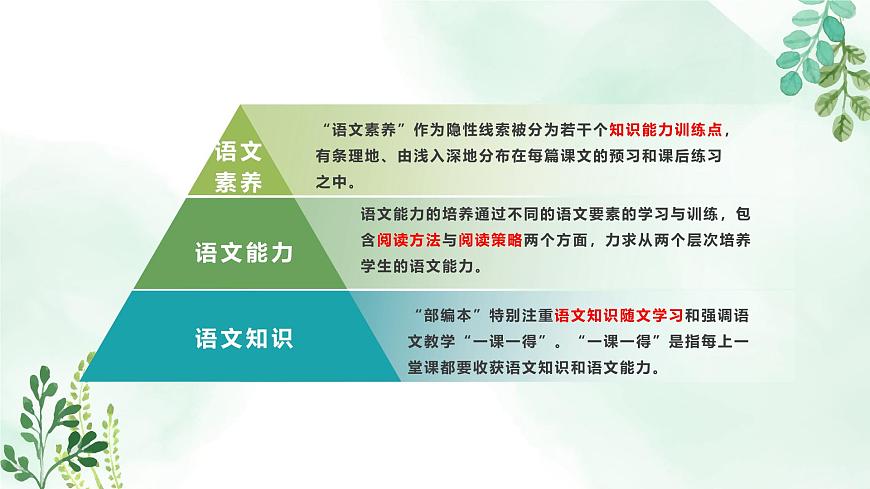 语文素养

“语文素养”作为隐性线索被分为若干个知识能力训练点，有条理地、由浅入深地分布在每篇课文的预习和课后练习之中。

语文能力

语文能力的培养通过不同的语文要素的学习与训练，包含阅读方法与阅读策略两个方面，力求从两个层次培养学生的语文能力。

语文知识

“部编本”特别注重语文知识随文学习和强调语文教学“一课一得”。“一课一得”是指每上一堂课都要收获语文知识和语文能力。